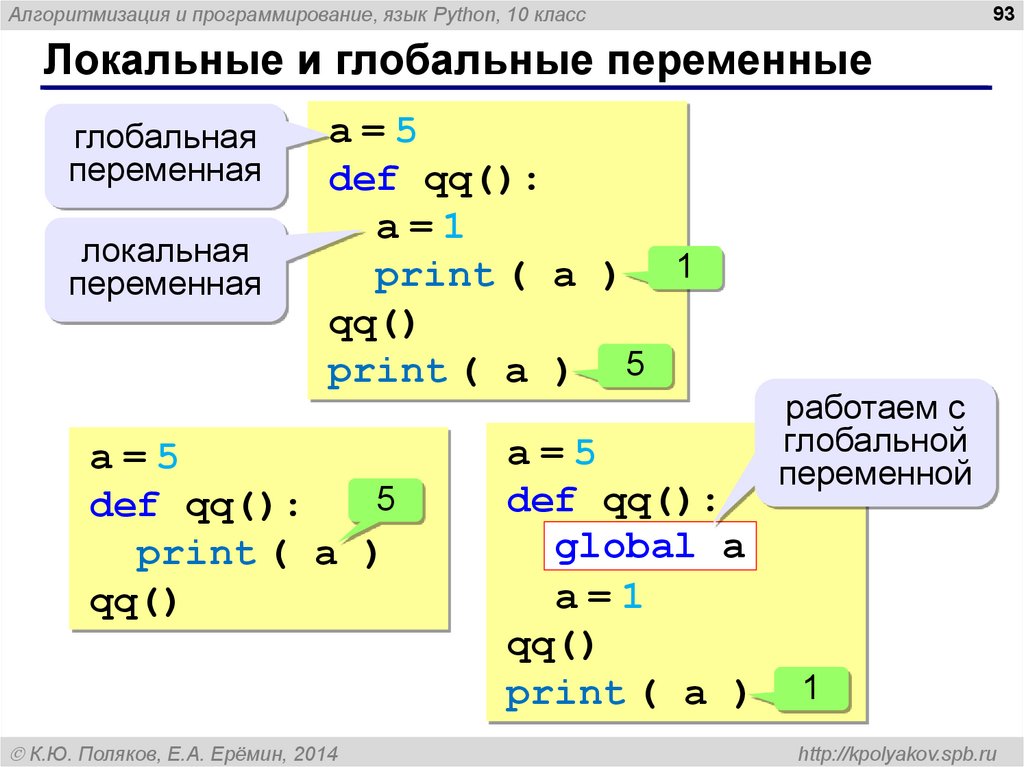 Алгоритмизация и программирование, язык Python, 10 класс

93

Локальные и глобальные переменные

глобальная переменная

локальная переменная

a = 5
def qq():
  a = 1
  print ( a )
qq()
print ( a )

1

5

a = 5
def qq():
  print ( a )
qq()

5

работаем с глобальной переменной

a = 5
def qq():
  global a
  a = 1
qq()
print ( a )

1

© К.Ю. Поляков, Е.А. Ерёмин, 2014

http://kpolyakov.spb.ru